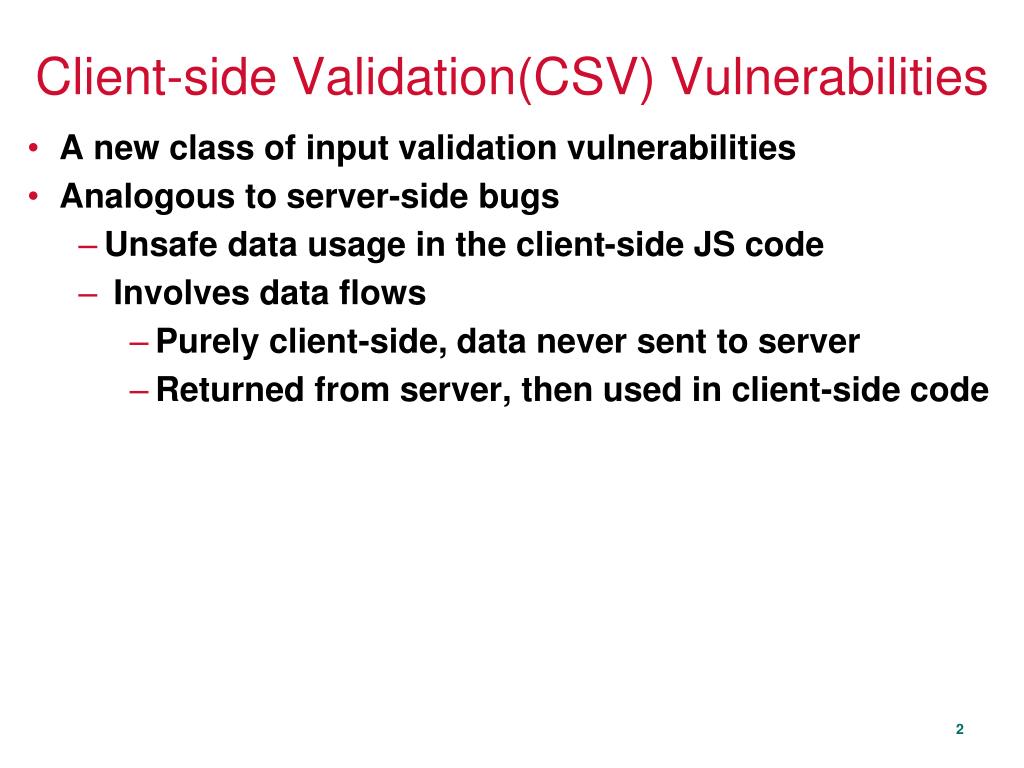 Client-side Validation(CSV) Vulnerabilities

• A new class of input validation vulnerabilities
• Analogous to server-side bugs
– Unsafe data usage in the client-side JS code
– Involves data flows
– Purely client-side, data never sent to server
– Returned from server, then used in client-side code

2